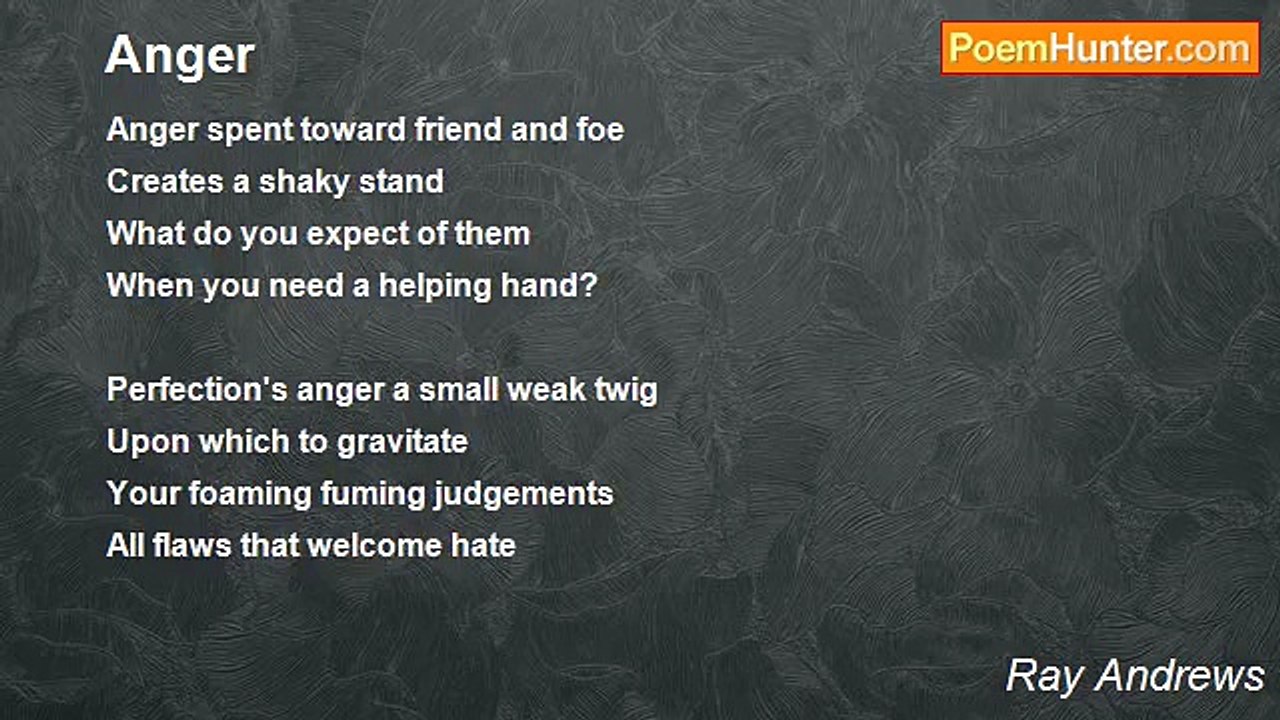 Anger

PoemHunter.com

Anger spent toward friend and foe
Creates a shaky stand
What do you expect of them
When you need a helping hand?

Perfection's anger a small weak twig
Upon which to gravitate
Your foaming fuming judgements
All flaws that welcome hate

Ray Andrews